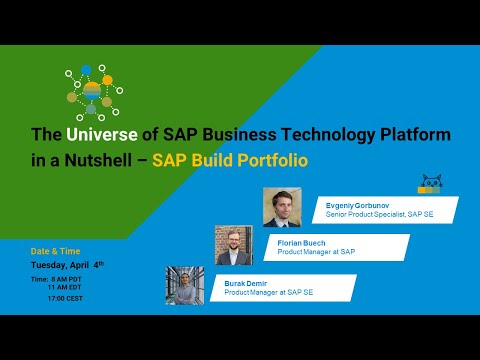 The Universe of SAP Business Technology Platform in a Nutshell – SAP Build Portfolio

Evgeniy Gorbunov
Senior Product Specialist, SAP SE

Florian Buech
Product Manager at SAP

Burak Demir
Product Manager at SAP SE

Date & Time
Tuesday, April 4th
Time: 8 AM PDT
11 AM EDT
17:00 CEST